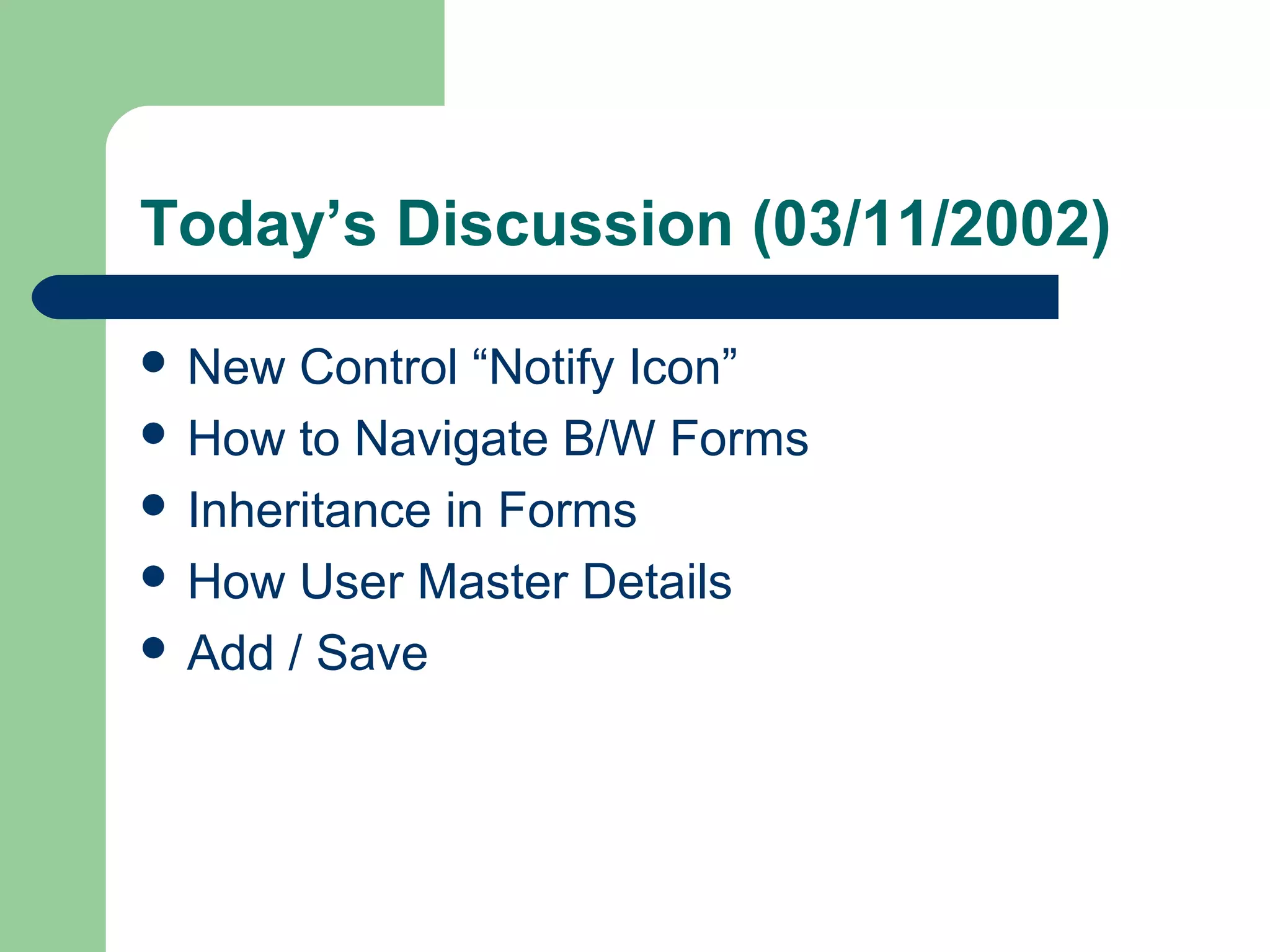 Today’s Discussion (03/11/2002)

- New Control “Notify Icon”
- How to Navigate B/W Forms
- Inheritance in Forms
- How User Master Details
- Add / Save